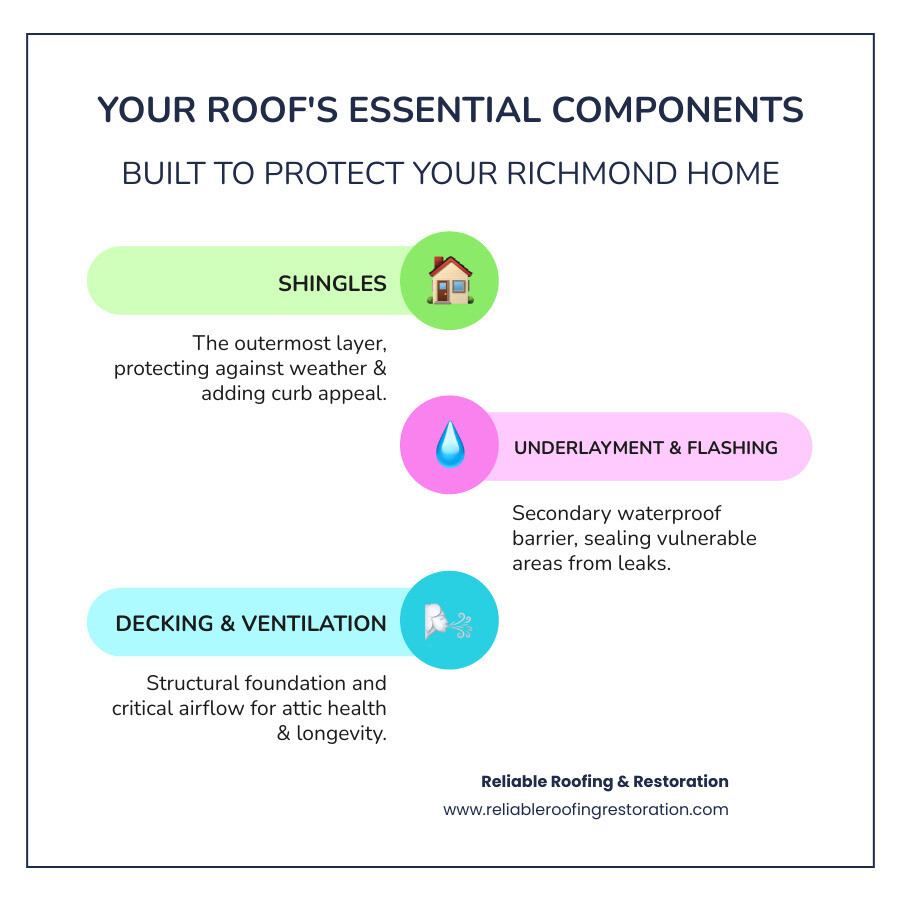 YOUR ROOF'S ESSENTIAL COMPONENTS

BUILT TO PROTECT YOUR RICHMOND HOME

SHINGLES

The outermost layer, protecting against weather & adding curb appeal.

UNDERLAYMENT & FLASHING

Secondary waterproof barrier, sealing vulnerable areas from leaks.

DECKING & VENTILATION

Structural foundation and critical airflow for attic health & longevity.

Reliable Roofing & Restoration

www.reliableroofingrestoration.com